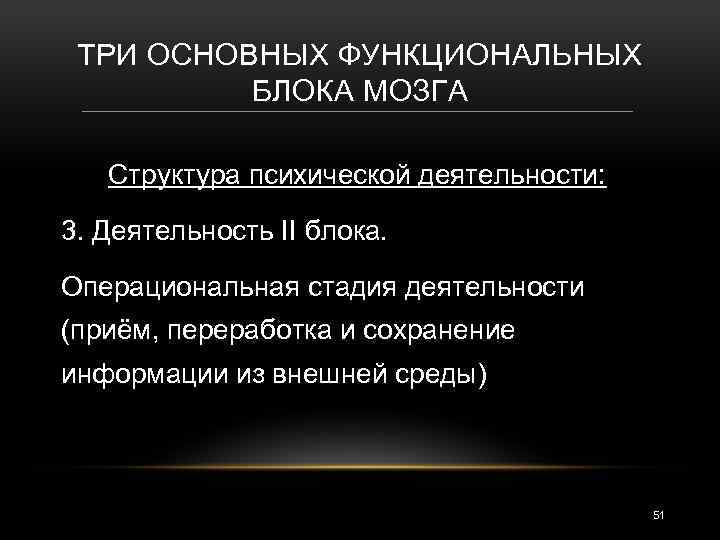 ТРИ ОСНОВНЫХ ФУНКЦИОНАЛЬНЫХ БЛОКА МОЗГА

Структура психической деятельности:

3. Деятельность II блока.

Операциональная стадия деятельности (приём, переработка и сохранение информации из внешней среды)

51